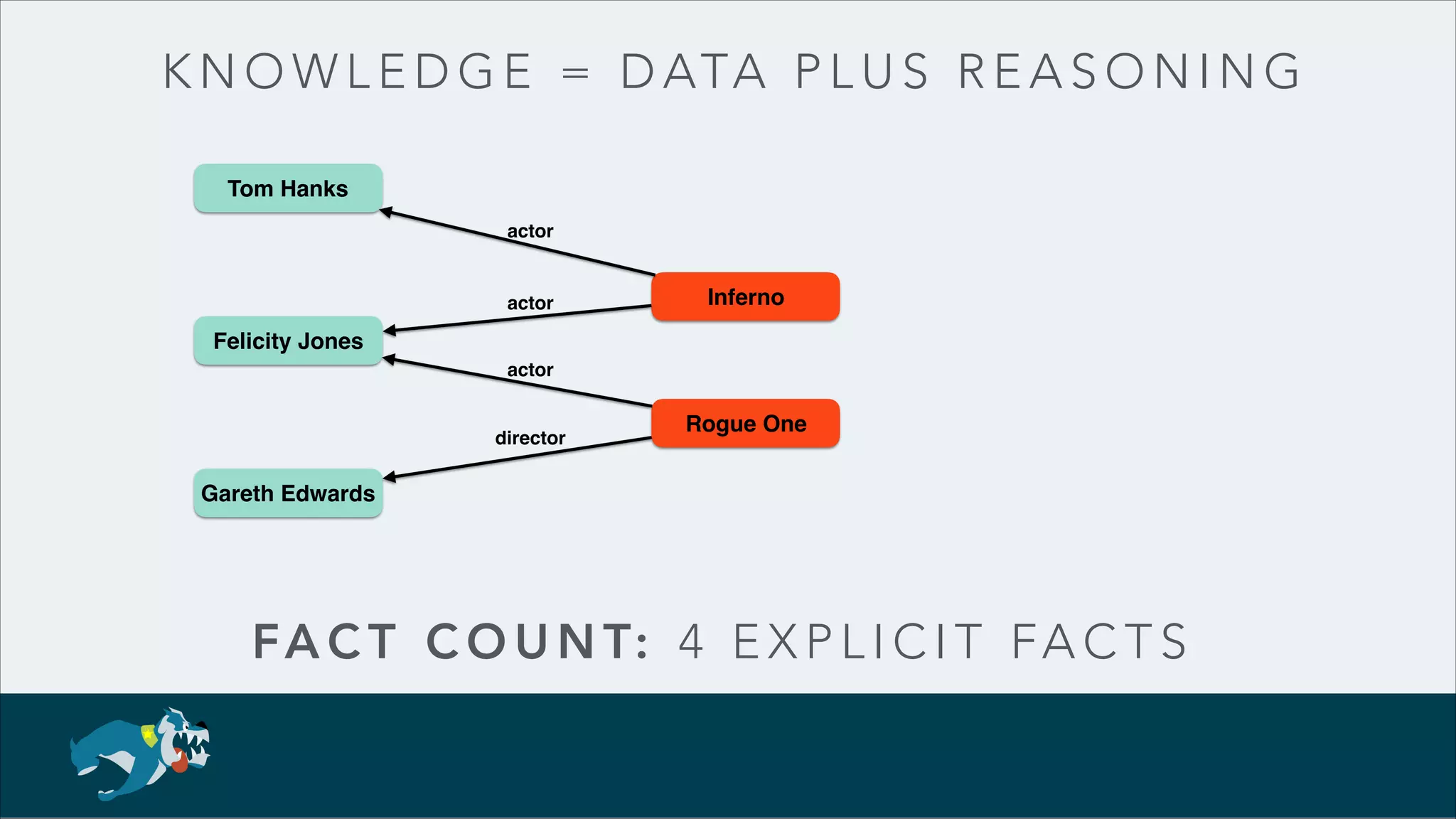 KNOWLEDGE = DATA PLUS REASONING

Tom Hanks

actor

Inferno

actor

Felicity Jones

actor

Rogue One

director

Gareth Edwards

FACT COUNT: 4 EXPLICIT FACTS